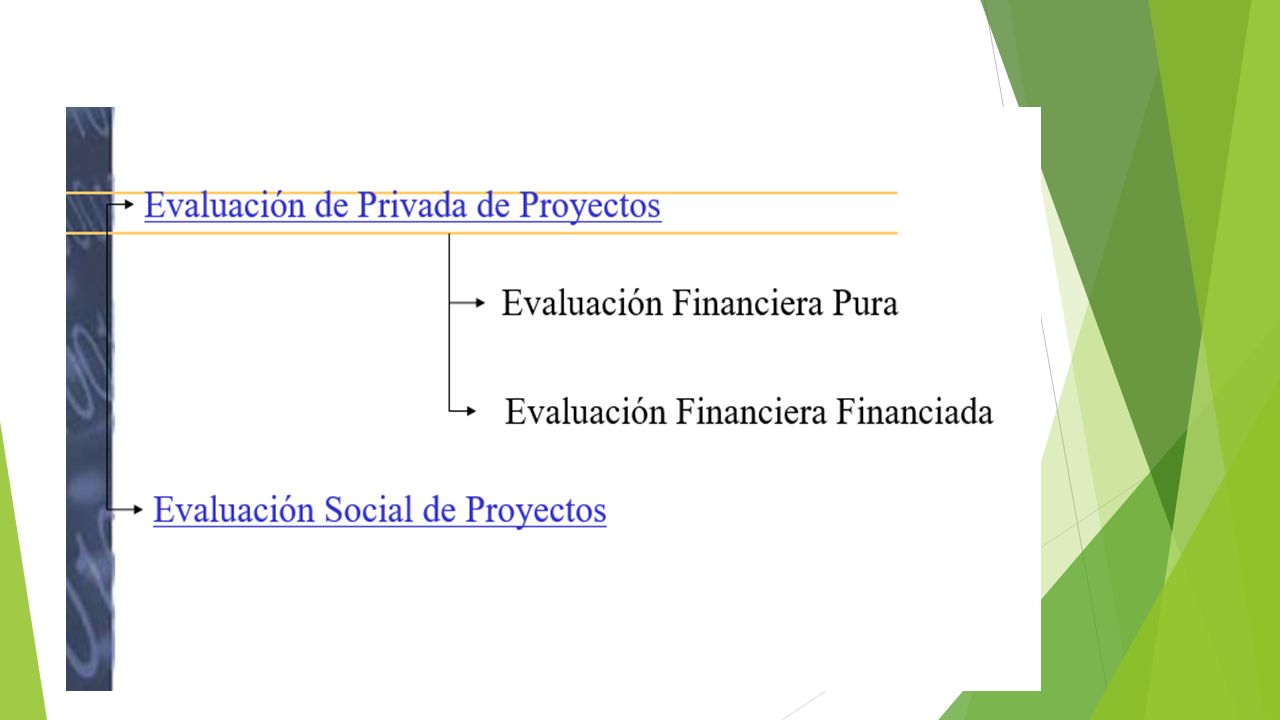 Evaluación de Privada de Proyectos

Evaluación Financiera Pura

Evaluación Financiera Financiada

Evaluación Social de Proyectos